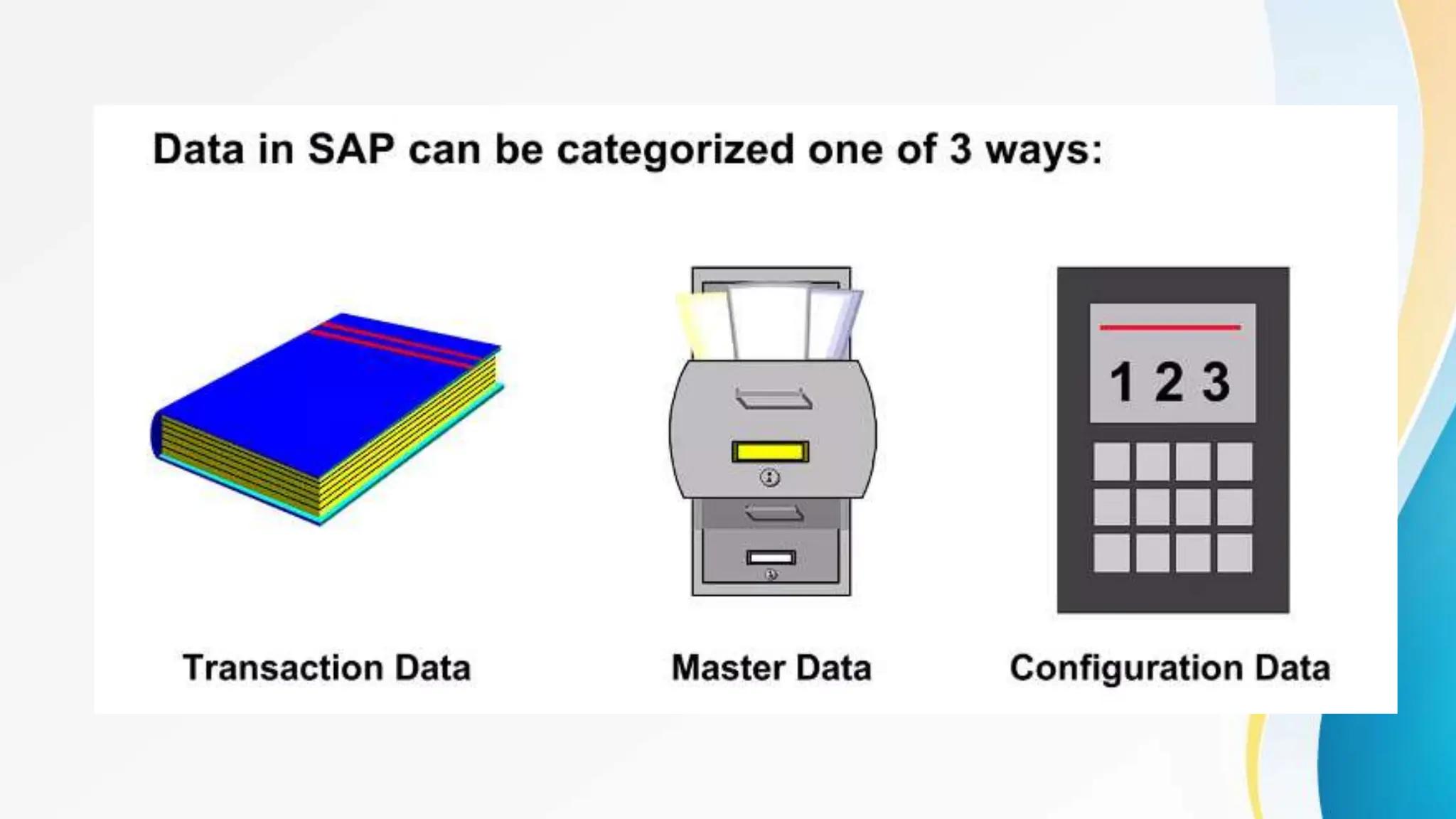 Data in SAP can be categorized one of 3 ways:

1 2 3

Transaction Data

Master Data

Configuration Data